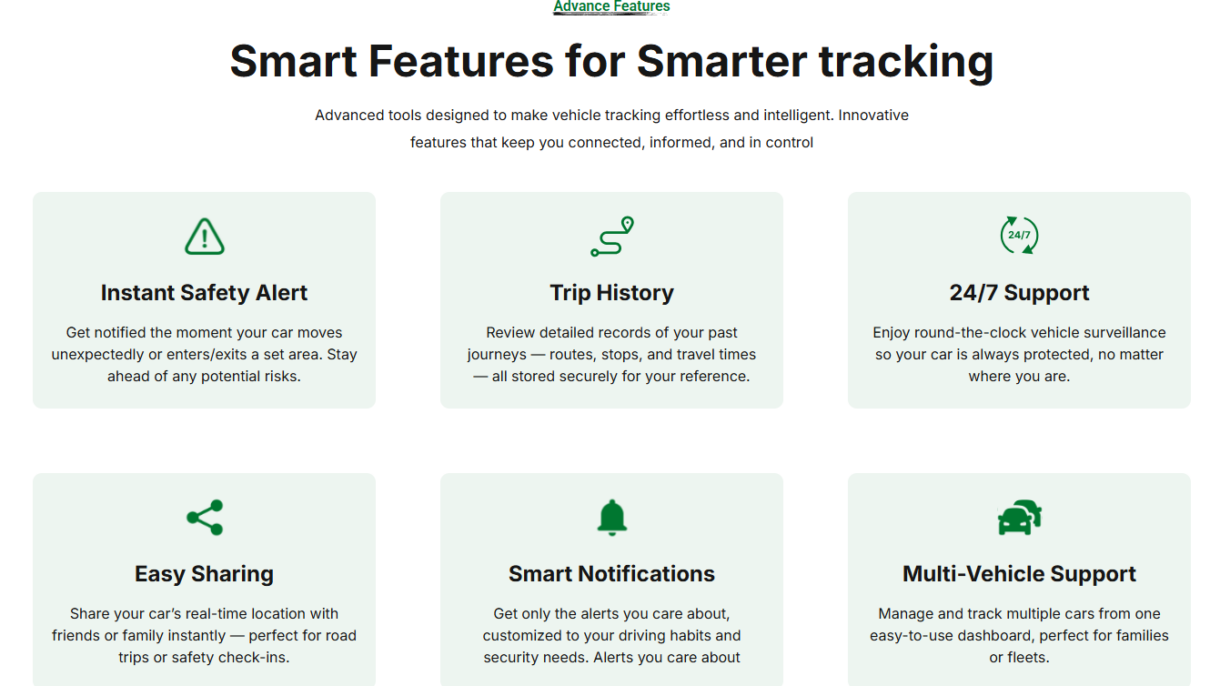 Advance Features

Smart Features for Smarter tracking

Advanced tools designed to make vehicle tracking effortless and intelligent. Innovative features that keep you connected, informed, and in control

Instant Safety Alert

Get notified the moment your car moves unexpectedly or enters/exits a set area. Stay ahead of any potential risks.

Trip History

Review detailed records of your past journeys — routes, stops, and travel times — all stored securely for your reference.

24/7

24/7 Support

Enjoy round-the-clock vehicle surveillance so your car is always protected, no matter where you are.

Easy Sharing

Share your car's real-time location with friends or family instantly — perfect for road trips or safety check-ins.

Smart Notifications

Get only the alerts you care about, customized to your driving habits and security needs. Alerts you care about

Multi-Vehicle Support

Manage and track multiple cars from one easy-to-use dashboard, perfect for families or fleets.